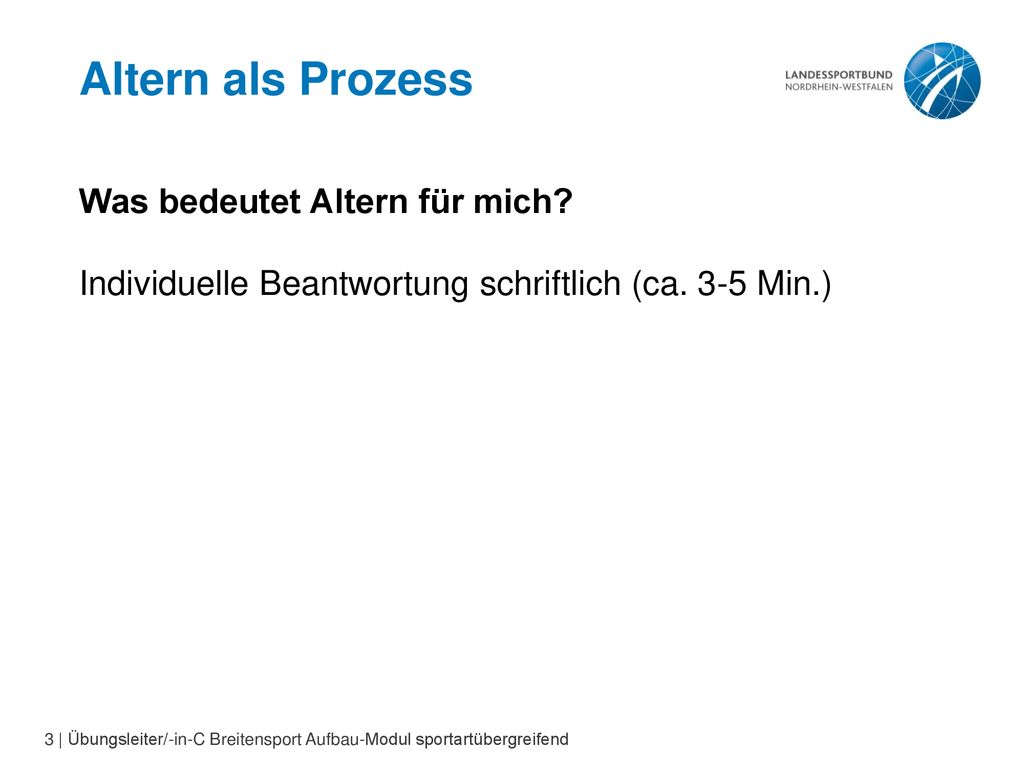 Altern als Prozess

LANDESSPORTBUND
NORDRHEIN-WESTFALEN

Was bedeutet Altern für mich?

Individuelle Beantwortung schriftlich (ca. 3-5 Min.)

3 | Übungsleiter/-in-C Breitensport Aufbau-Modul sportartübergreifend